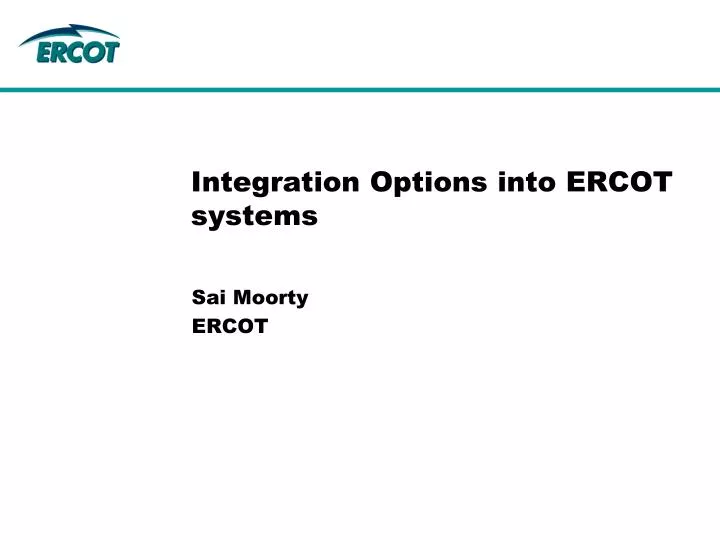 ERCOT

Integration Options into ERCOT systems

Sai Moorty
ERCOT